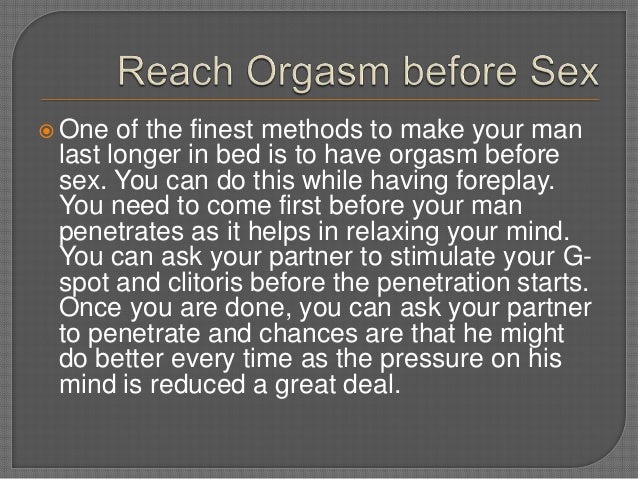 Reach Orgasm before Sex

One of the finest methods to make your man last longer in bed is to have orgasm before sex. You can do this while having foreplay. You need to come first before your man penetrates as it helps in relaxing your mind. You can ask your partner to stimulate your G-spot and clitoris before the penetration starts. Once you are done, you can ask your partner to penetrate and chances are that he might do better every time as the pressure on his mind is reduced a great deal.